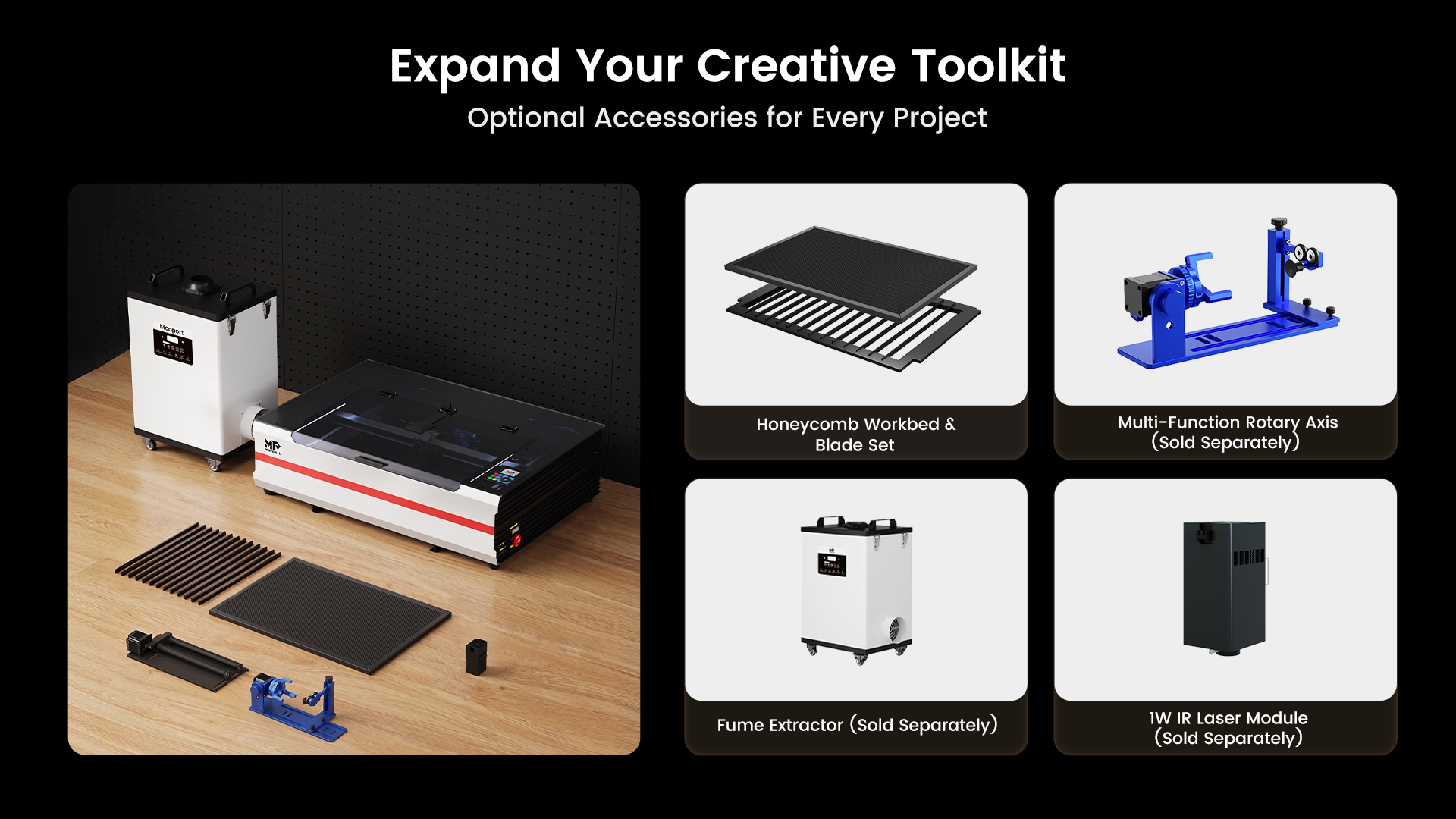 Expand Your Creative Toolkit
Optional Accessories for Every Project

Monport

MP
Monport

Honeycomb Workbed & Blade Set

Multi-Function Rotary Axis (Sold Separately)

Fume Extractor (Sold Separately)

1W IR Laser Module (Sold Separately)